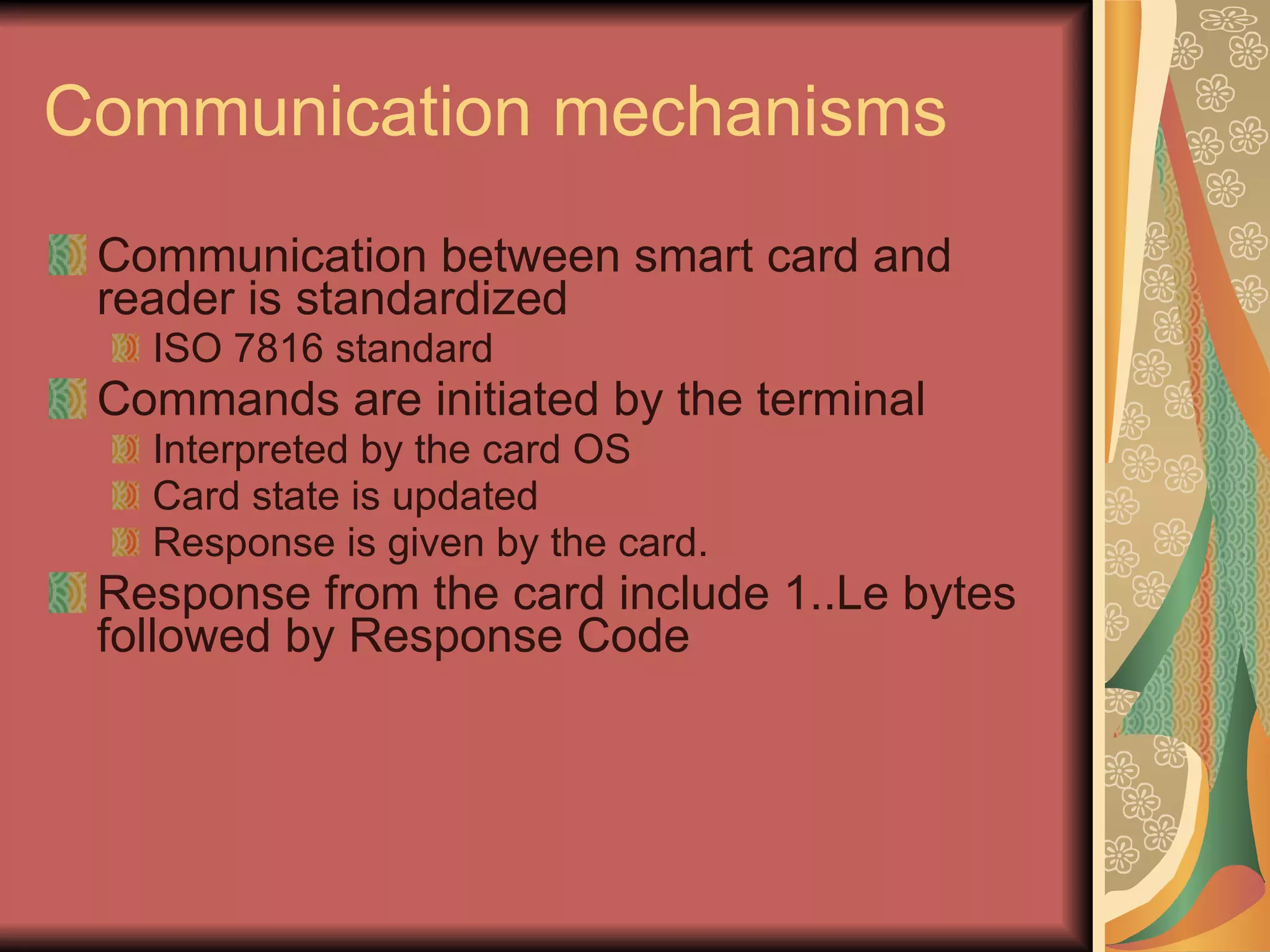 Communication mechanisms

Communication between smart card and reader is standardized

ISO 7816 standard

Commands are initiated by the terminal

Interpreted by the card OS

Card state is updated

Response is given by the card.

Response from the card include 1..Le bytes followed by Response Code